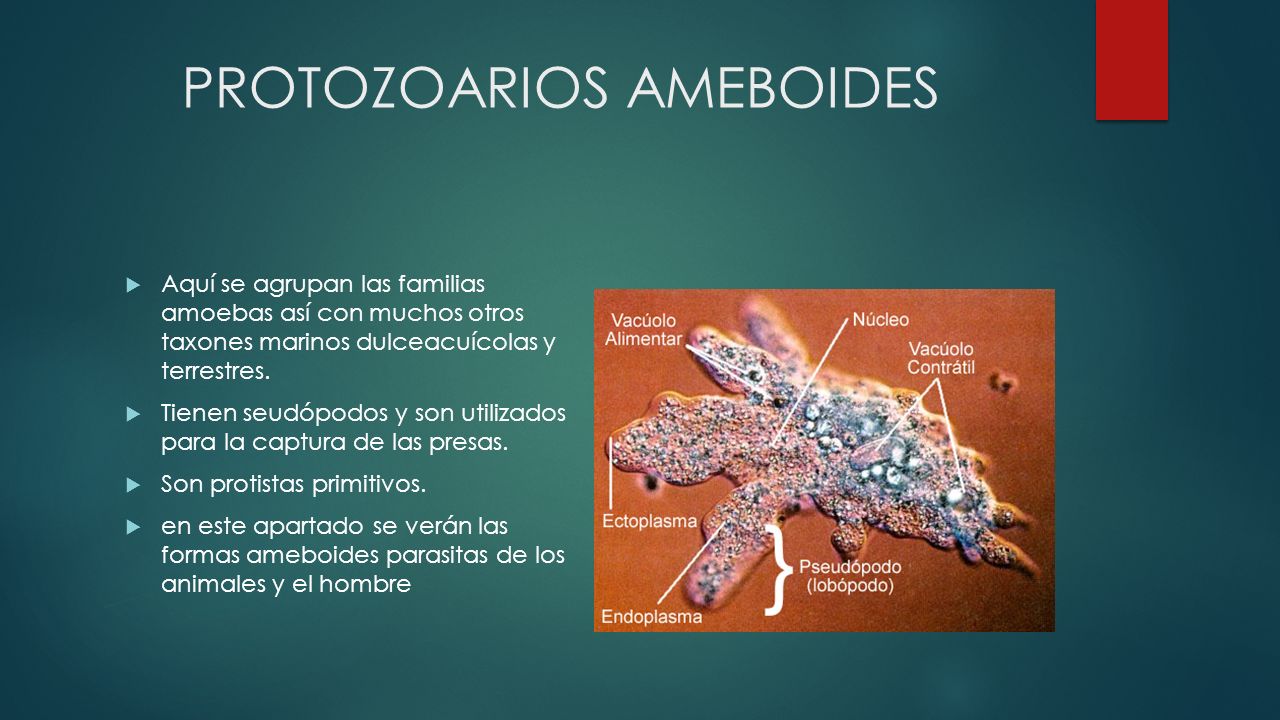 PROTOZOARIOS AMEBOIDES

Aquí se agrupan las familias amoebas así con muchos otros taxones marinos dulceacuícolas y terrestres.

Tienen seudópodos y son utilizados para la captura de las presas.

Son protistas primitivos.

en este apartado se verán las formas ameboides parasitas de los animales y el hombre

Vacúolo Alimentar

Núcleo

Vacúolo Contrátil

Ectoplasma

Pseudópodo (lobópodo)

Endoplasma